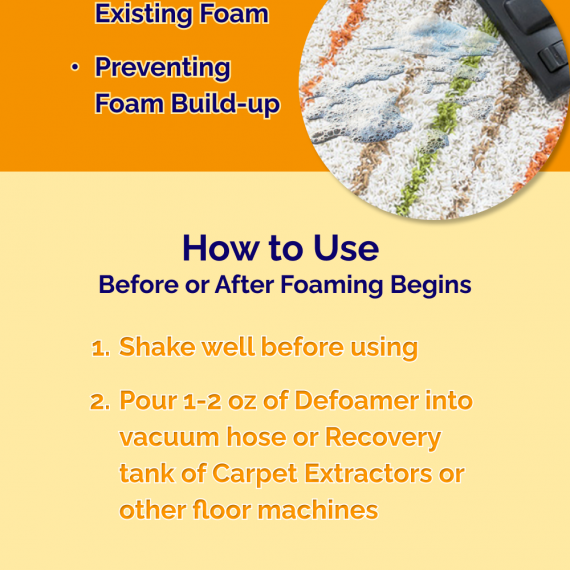 Existing Foam

• Preventing Foam Build-up

How to Use
Before or After Foaming Begins

1. Shake well before using

2. Pour 1-2 oz of Defoamer into vacuum hose or Recovery tank of Carpet Extractors or other floor machines